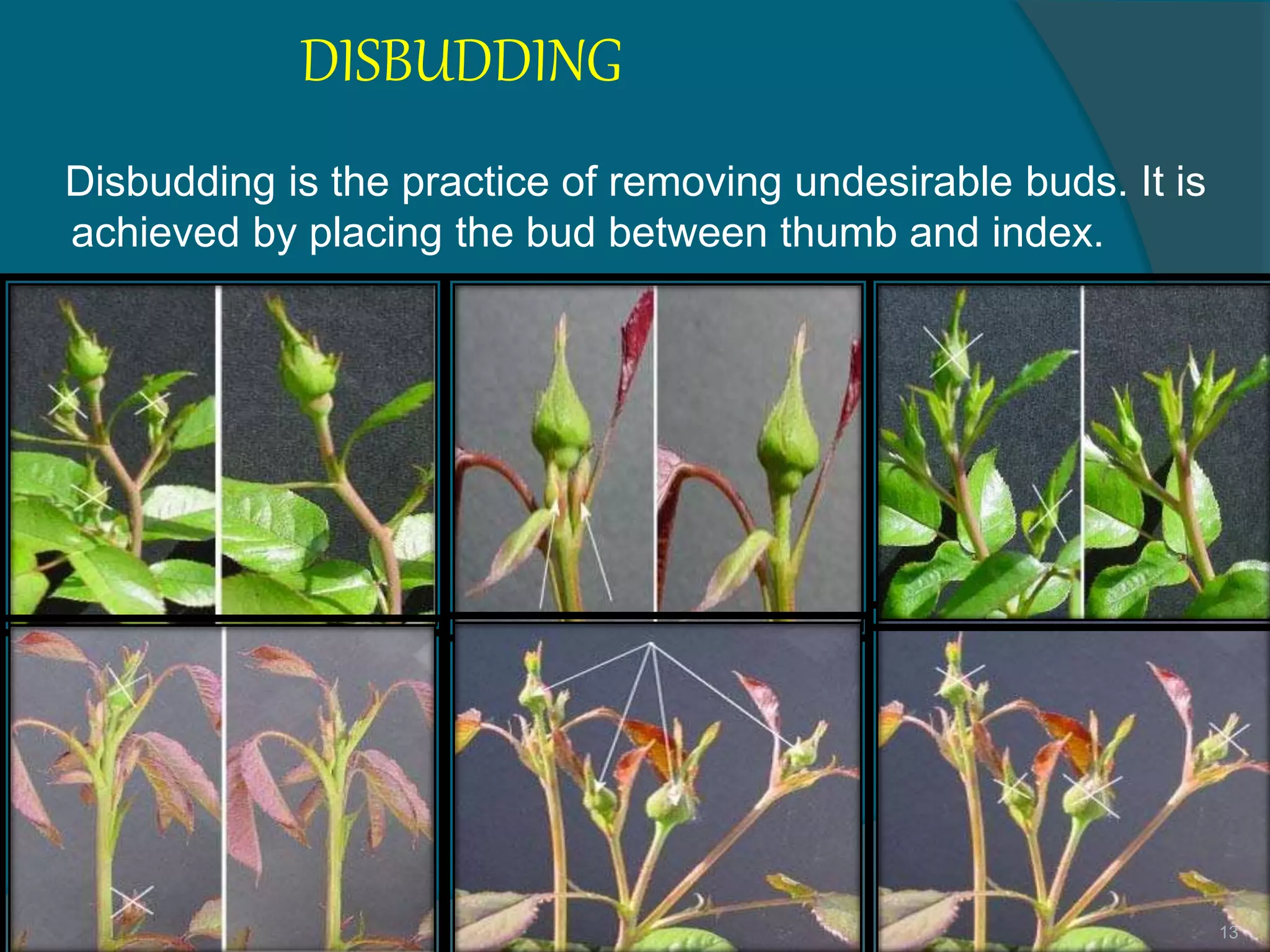 DISBUDDING

Disbudding is the practice of removing undesirable buds. It is achieved by placing the bud between thumb and index.

13